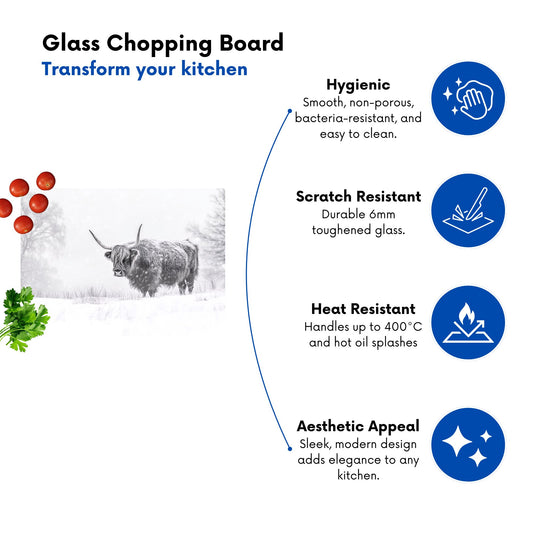 Glass Chopping Board
Transform your kitchen

Hygienic
Smooth, non-porous, bacteria-resistant, and easy to clean.

Scratch Resistant
Durable 6mm toughened glass.

Heat Resistant
Handles up to 400°C and hot oil splashes

Aesthetic Appeal
Sleek, modern design adds elegance to any kitchen.